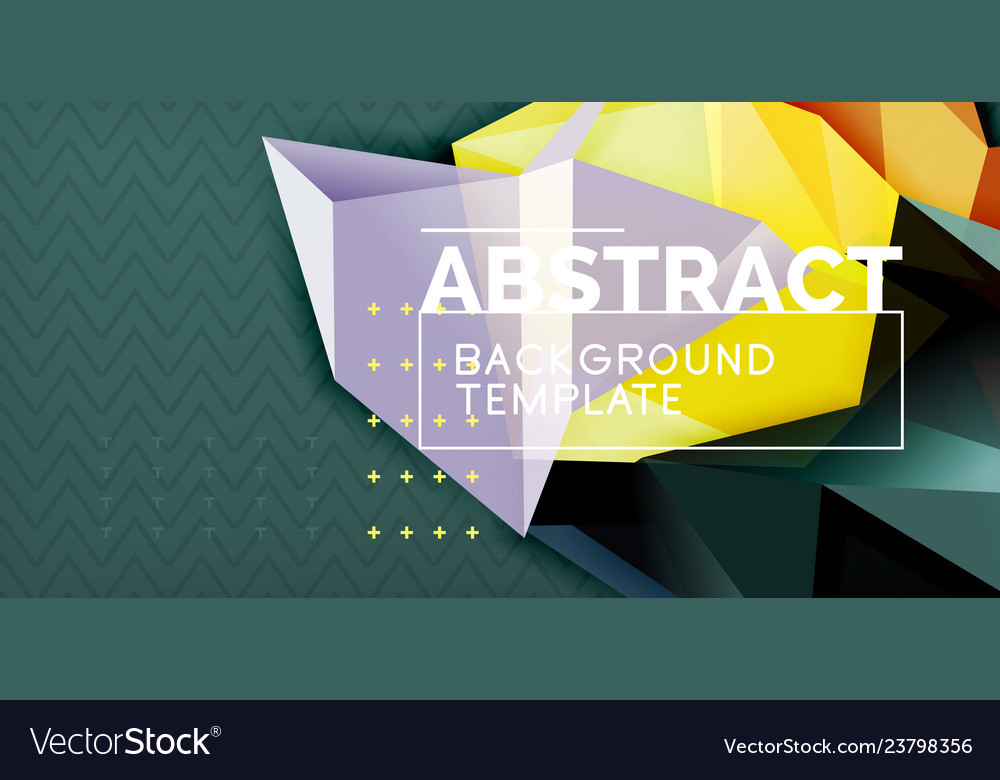 ABSTRACT

BACKGROUND
TEMPLATE

VectorStock®

VectorStock.com/23798356